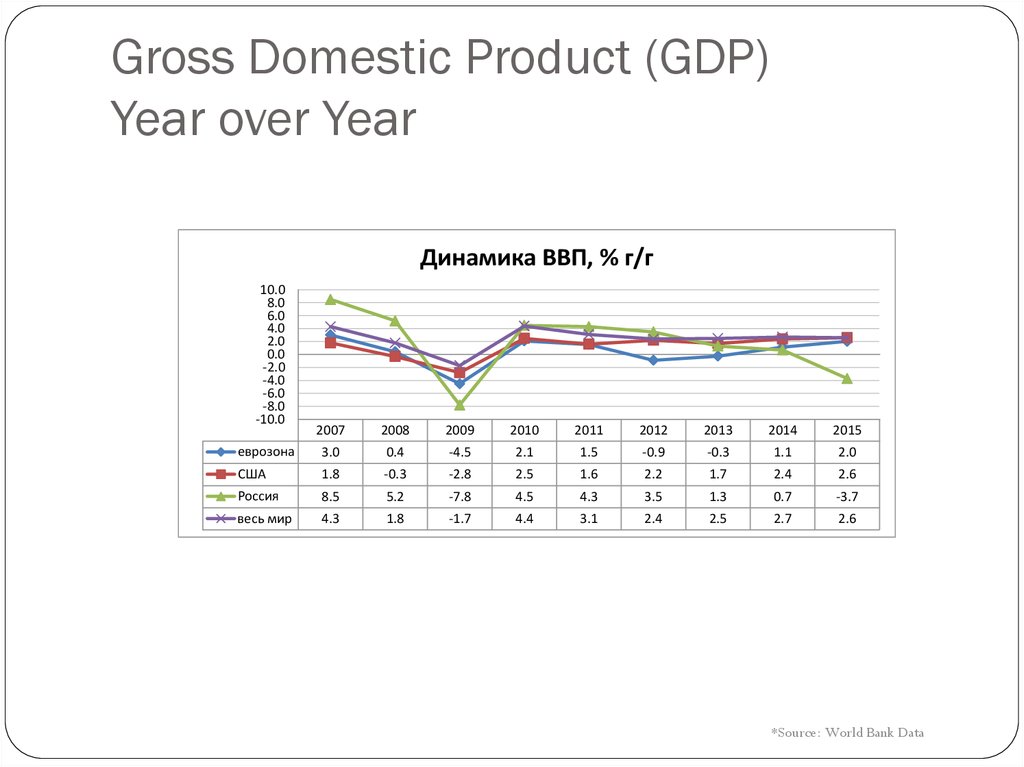 Gross Domestic Product (GDP) Year over Year

Динамика ВВП, % г/г

10.0
8.0
6.0
4.0
2.0
0.0
-2.0
-4.0
-6.0
-8.0
-10.0

| | 2007 | 2008 | 2009 | 2010 | 2011 | 2012 | 2013 | 2014 | 2015 |
|---|---|---|---|---|---|---|---|---|---|
| еврозона | 3.0 | 0.4 | -4.5 | 2.1 | 1.5 | -0.9 | -0.3 | 1.1 | 2.0 |
| США | 1.8 | -0.3 | -2.8 | 2.5 | 1.6 | 2.2 | 1.7 | 2.4 | 2.6 |
| Россия | 8.5 | 5.2 | -7.8 | 4.5 | 4.3 | 3.5 | 1.3 | 0.7 | -3.7 |
| весь мир | 4.3 | 1.8 | -1.7 | 4.4 | 3.1 | 2.4 | 2.5 | 2.7 | 2.6 |

*Source: World Bank Data